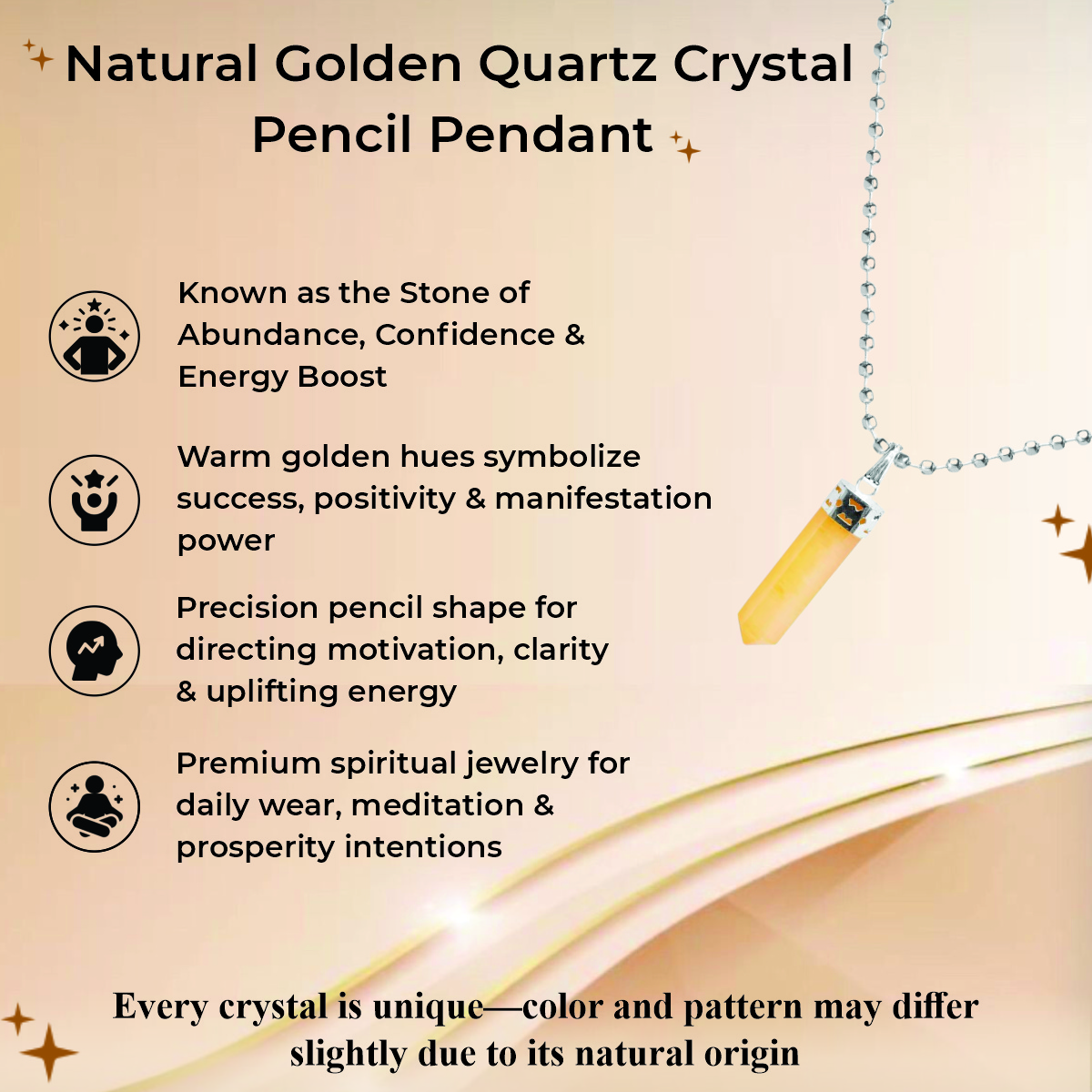 Natural Golden Quartz Crystal Pencil Pendant

Known as the Stone of Abundance, Confidence & Energy Boost

Warm golden hues symbolize success, positivity & manifestation power

Precision pencil shape for directing motivation, clarity & uplifting energy

Premium spiritual jewelry for daily wear, meditation & prosperity intentions

Every crystal is unique—color and pattern may differ slightly due to its natural origin